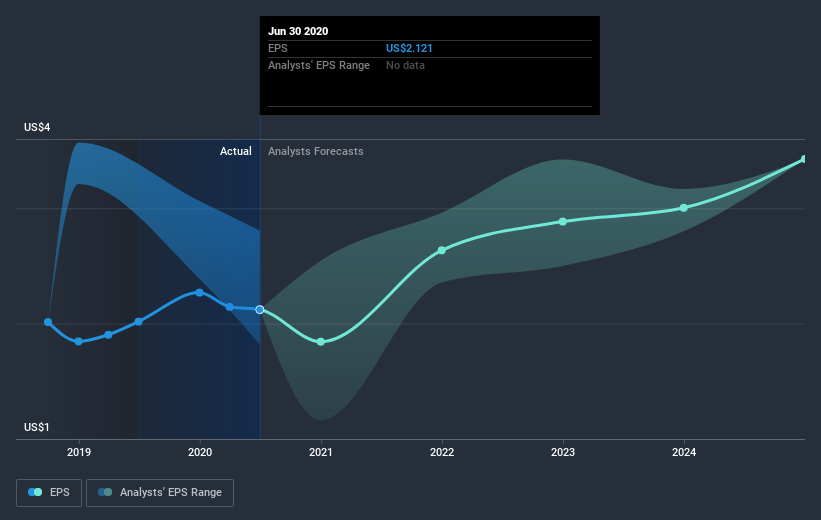 Jun 30 2020
EPS US$2.121
Analysts' EPS Range No data

US$4
Actual Analysts Forecasts
US$1

2019 2020 2021 2022 2023 2024

EPS Analysts' EPS Range